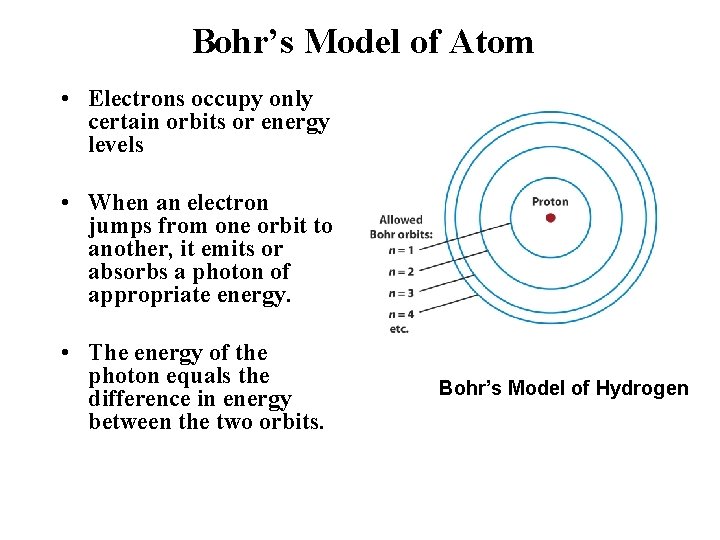 Bohr's Model of Atom

• Electrons occupy only certain orbits or energy levels

• When an electron jumps from one orbit to another, it emits or absorbs a photon of appropriate energy.

• The energy of the photon equals the difference in energy between the two orbits.

Allowed Bohr orbits:
$n = 1$
$n = 2$
$n = 3$
$n = 4$
etc.

Proton

Bohr's Model of Hydrogen